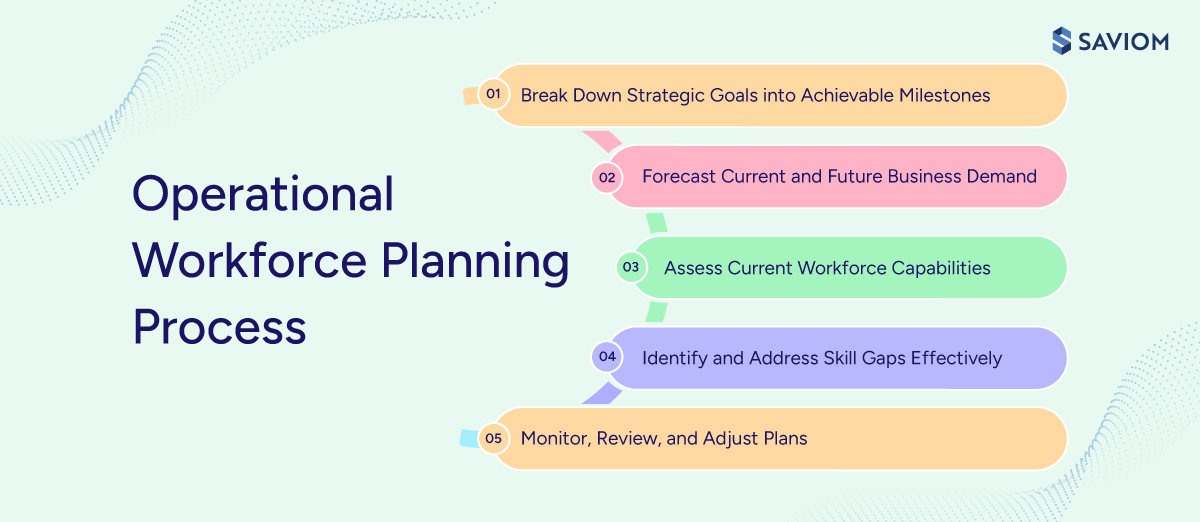 SAVIOM

Operational Workforce Planning Process

01 Break Down Strategic Goals into Achievable Milestones

02 Forecast Current and Future Business Demand

03 Assess Current Workforce Capabilities

04 Identify and Address Skill Gaps Effectively

05 Monitor, Review, and Adjust Plans